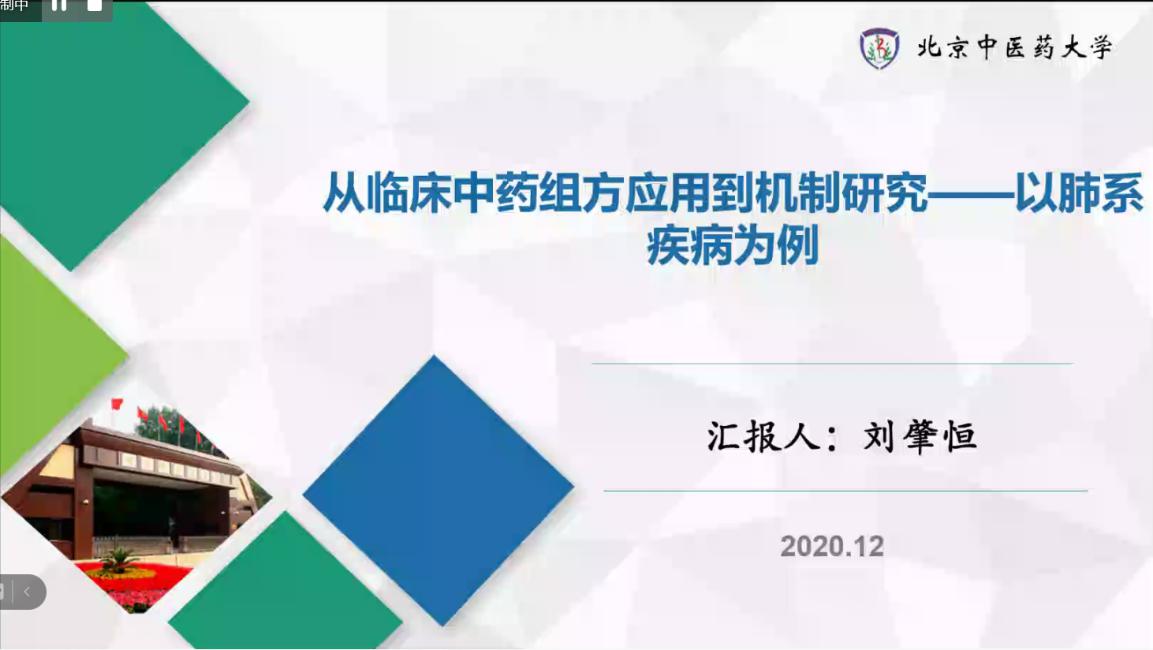 制中

北京中医药大学

从临床中药组方应用到机制研究——以肺系疾病为例

汇报人：刘肇恒

2020.12